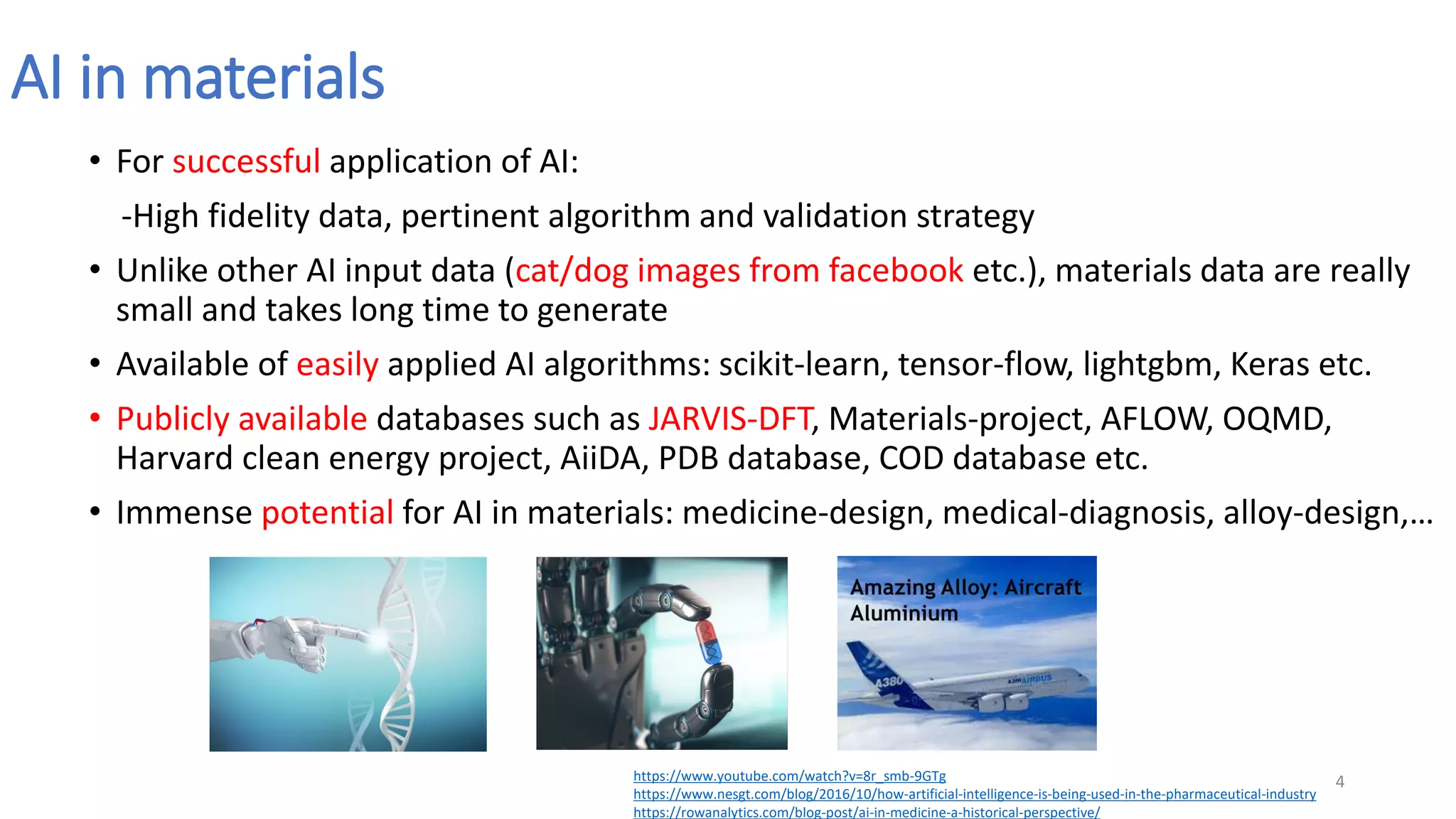 AI in materials

• For successful application of AI:

-High fidelity data, pertinent algorithm and validation strategy

• Unlike other AI input data (cat/dog images from facebook etc.), materials data are really small and takes long time to generate

• Available of easily applied AI algorithms: scikit-learn, tensor-flow, lightgbm, Keras etc.

• Publicly available databases such as JARVIS-DFT, Materials-project, AFLOW, OQMD, Harvard clean energy project, AiiDA, PDB database, COD database etc.

• Immense potential for AI in materials: medicine-design, medical-diagnosis, alloy-design,…

Amazing Alloy: Aircraft Aluminium

A380

A380 AIRBUS

https://www.youtube.com/watch?v=8r_smb-9GTg
https://www.nesgt.com/blog/2016/10/how-artificial-intelligence-is-being-used-in-the-pharmaceutical-industry
https://rowanalytics.com/blog-post/ai-in-medicine-a-historical-perspective/

4